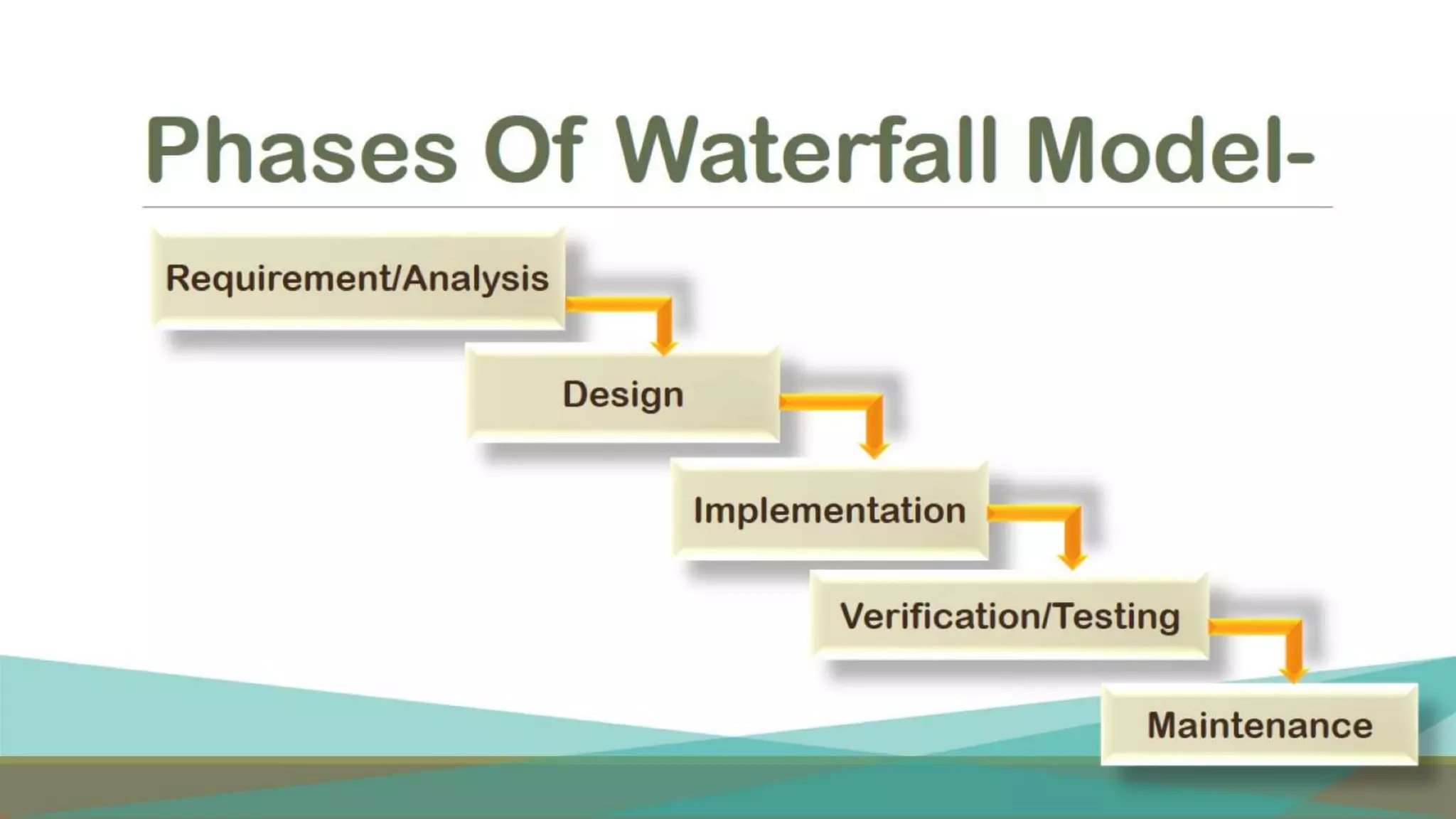 Phases Of Waterfall Model-

Requirement/Analysis

Design

Implementation

Verification/Testing

Maintenance